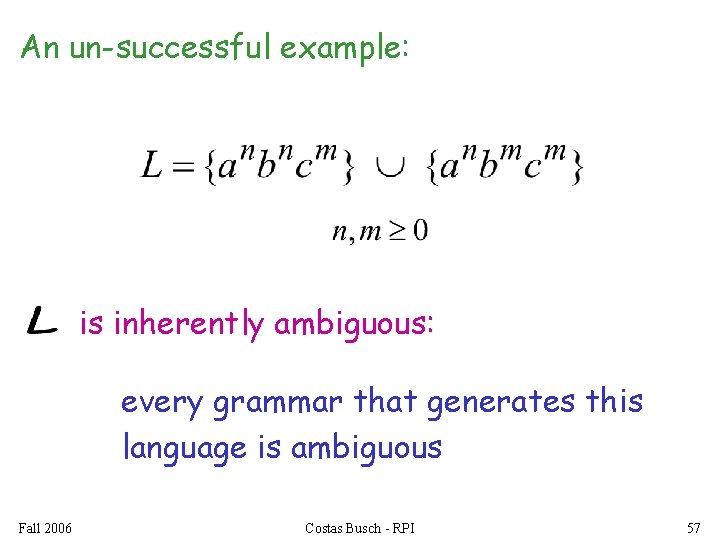 An un-successful example:

$L = \{a^n b^n c^m\} \cup \{a^n b^m c^m\}$

$n, m \geq 0$

$L$ is inherently ambiguous:

every grammar that generates this language is ambiguous

Fall 2006

Costas Busch - RPI

57